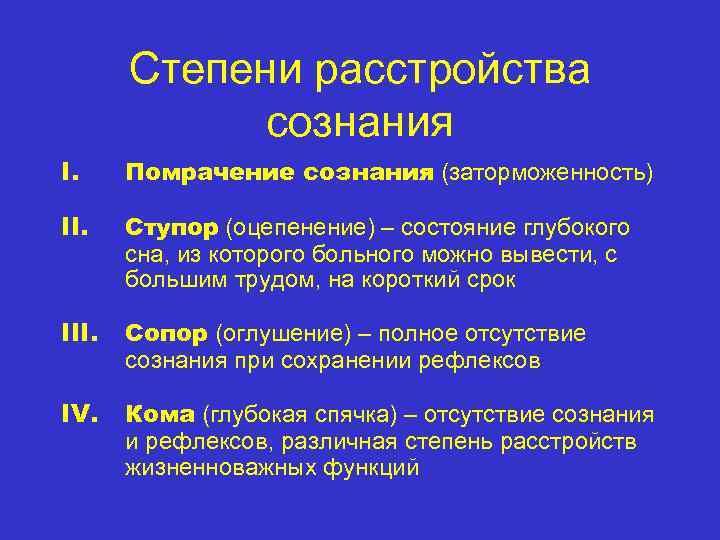 Степени расстройства сознания

I. Помрачение сознания (заторможенность)

II. Ступор (оцепенение) – состояние глубокого сна, из которого больного можно вывести, с большим трудом, на короткий срок

III. Сопор (оглушение) – полное отсутствие сознания при сохранении рефлексов

IV. Кома (глубокая спячка) – отсутствие сознания и рефлексов, различная степень расстройств жизненноважных функций